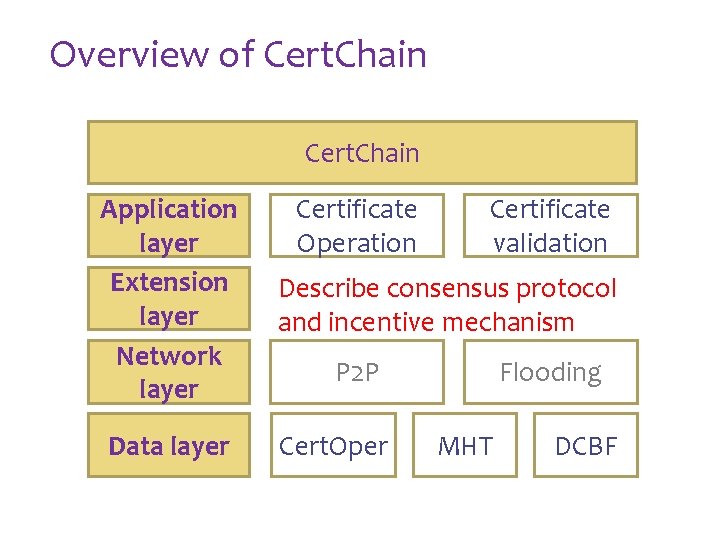 Overview of CertChain

CertChain

Application layer

Certificate Operation

Certificate validation

Extension layer

Describe consensus protocol and incentive mechanism

Network layer

P2P

Flooding

Data layer

CertOper

MHT

DCBF